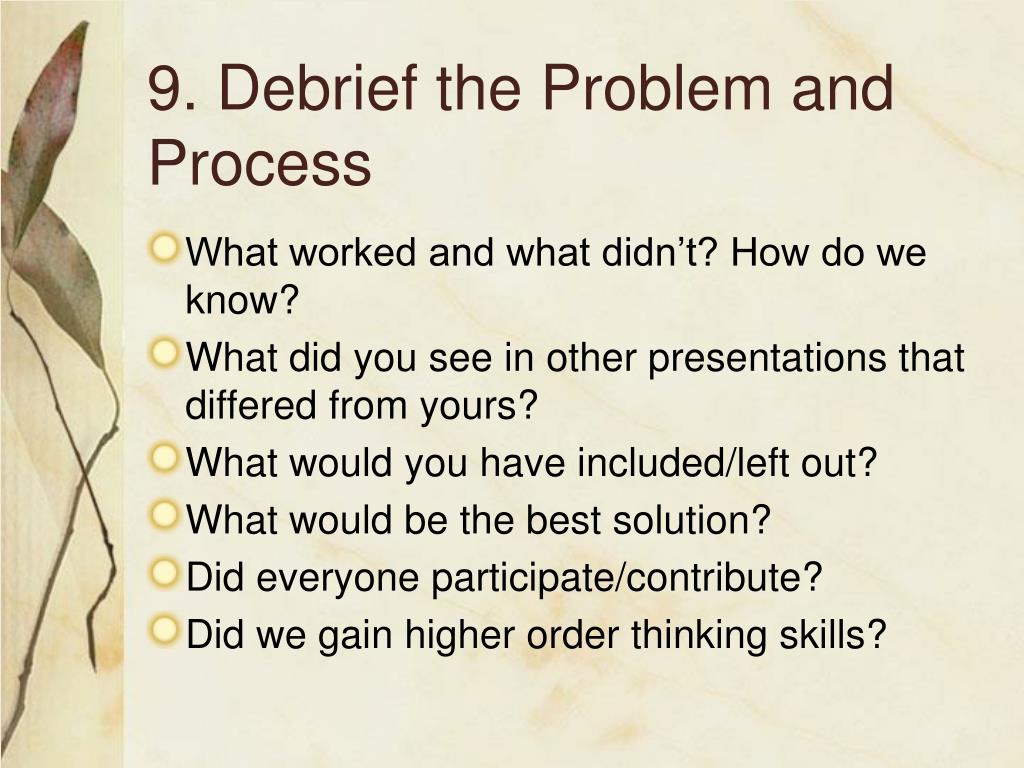 9. Debrief the Problem and Process

What worked and what didn’t? How do we know?

What did you see in other presentations that differed from yours?

What would you have included/left out?

What would be the best solution?

Did everyone participate/contribute?

Did we gain higher order thinking skills?